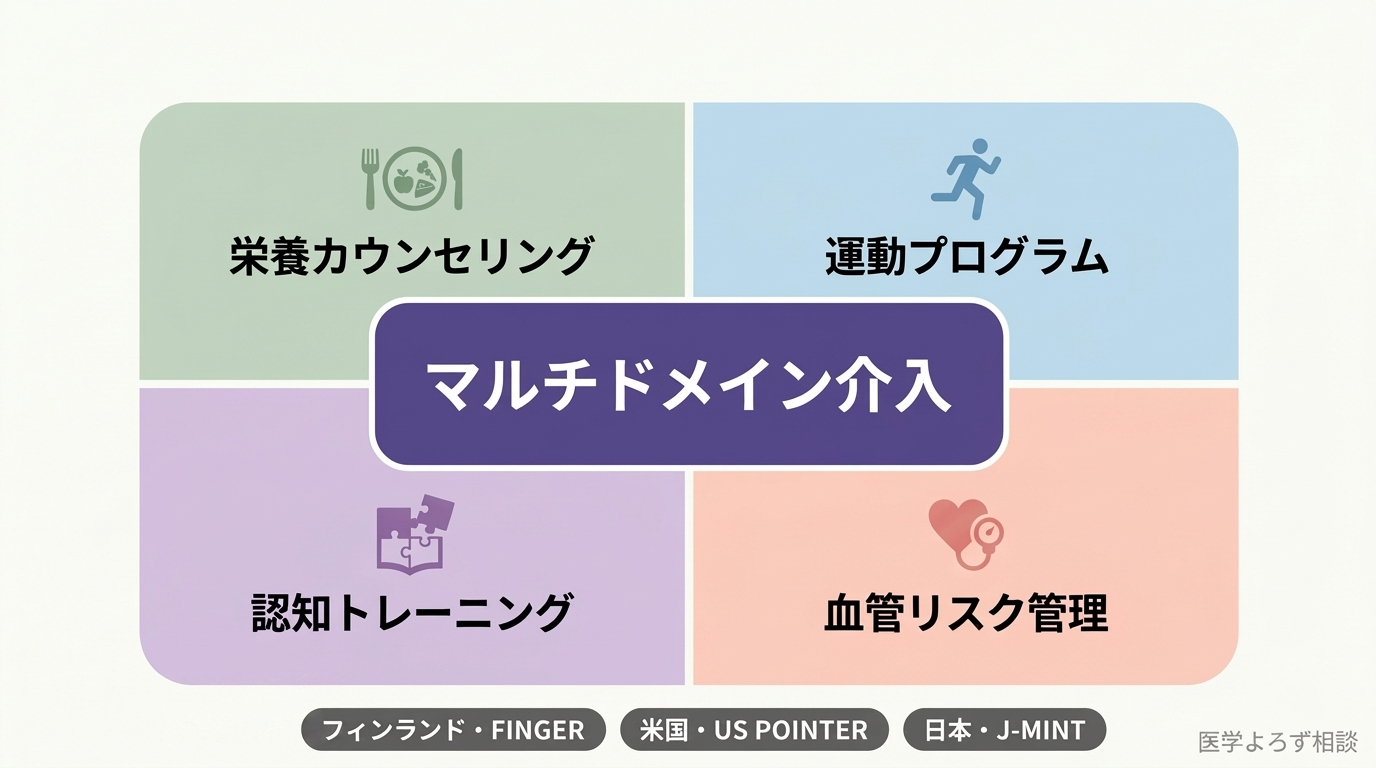 栄養カウンセリング

運動プログラム

マルチドメイン介入

認知トレーニング

血管リスク管理

フィンランド・FINGER

米国・US POINTER

日本・J-MINT

医学よろず相談